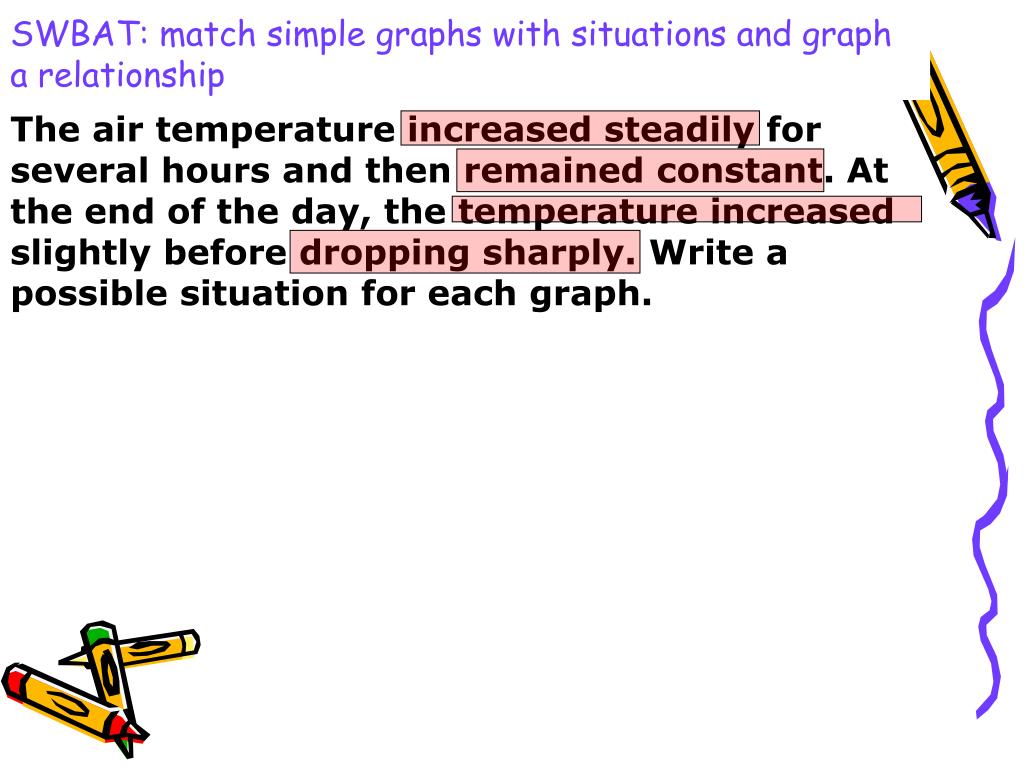 SWBAT: match simple graphs with situations and graph a relationship

The air temperature increased steadily for several hours and then remained constant. At the end of the day, the temperature increased slightly before dropping sharply. Write a possible situation for each graph.